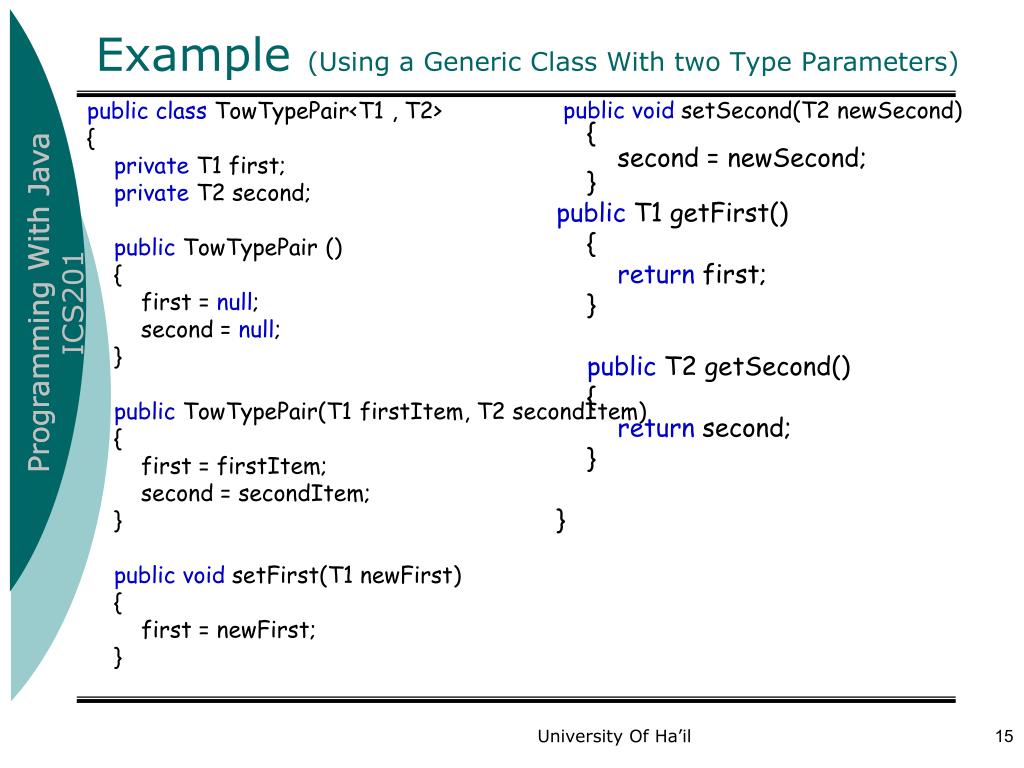 Programming With Java
ICS201

Example (Using a Generic Class With two Type Parameters)

public class TowTypePair<T1 , T2>
{
private T1 first;
private T2 second;

public TowTypePair ()
{
first = null;
second = null;
}

public TowTypePair(T1 firstItem, T2 secondItem)
{
first = firstItem;
second = secondItem;
}

public void setFirst(T1 newFirst)
{
first = newFirst;
}

public void setSecond(T2 newSecond)
{
second = newSecond;
}
public T1 getFirst()
{
return first;
}

public T2 getSecond()
{
return second;
}

}

University Of Ha'il

15